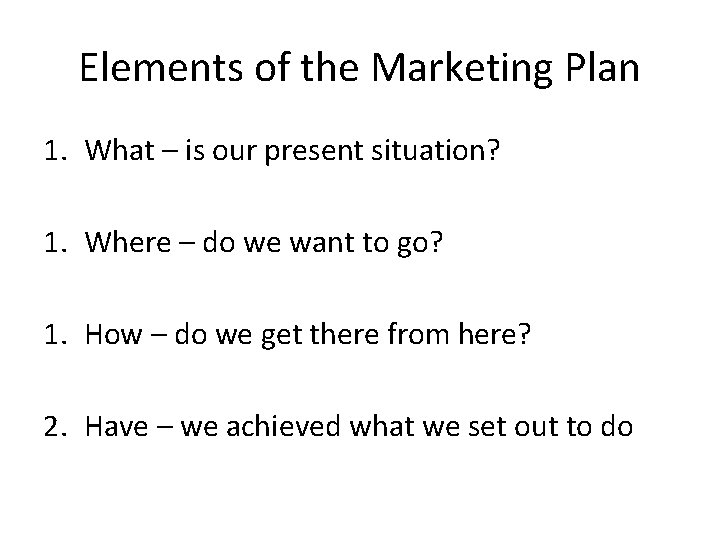 Elements of the Marketing Plan

1. What – is our present situation?

1. Where – do we want to go?

1. How – do we get there from here?

2. Have – we achieved what we set out to do